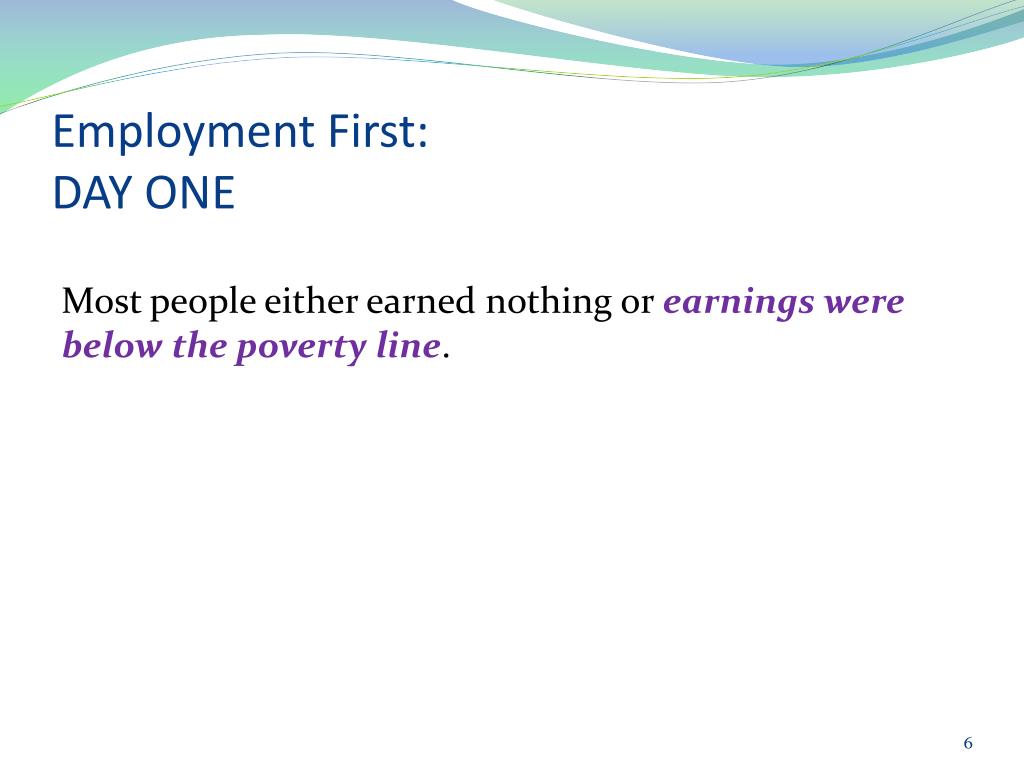 Employment First:
DAY ONE

Most people either earned nothing or earnings were below the poverty line.

6